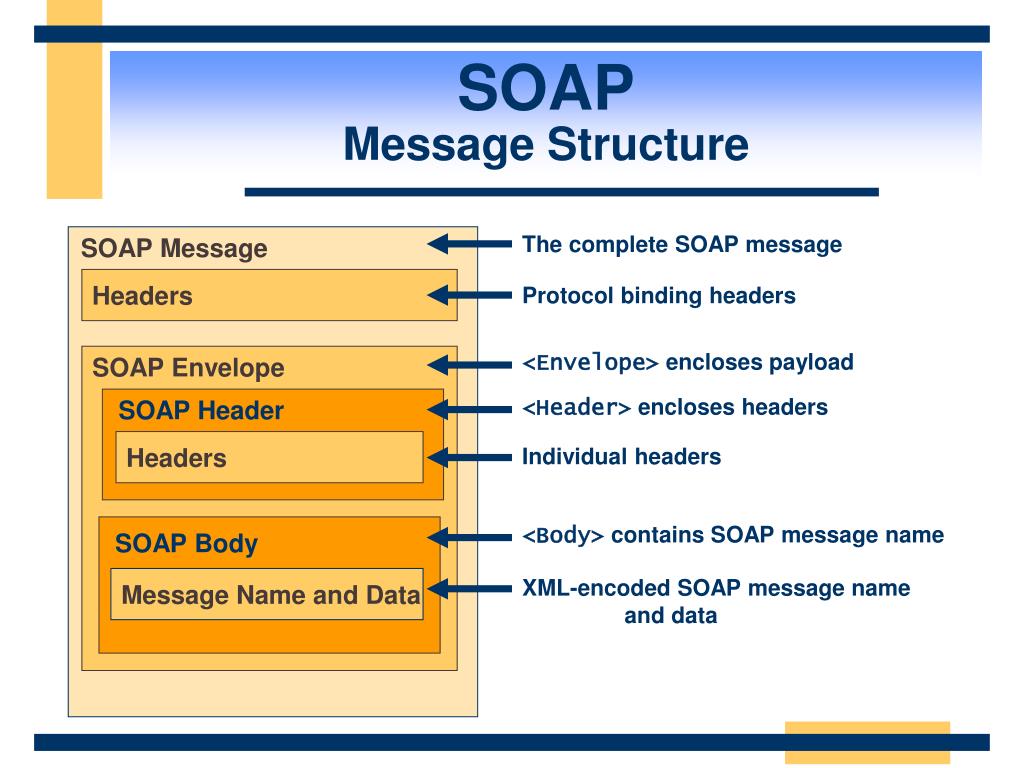 SOAP
Message Structure

SOAP Message

Headers

SOAP Envelope

SOAP Header

Headers

SOAP Body

Message Name and Data

The complete SOAP message

Protocol binding headers

<Envelope> encloses payload

<Header> encloses headers

Individual headers

<Body> contains SOAP message name

XML-encoded SOAP message name and data